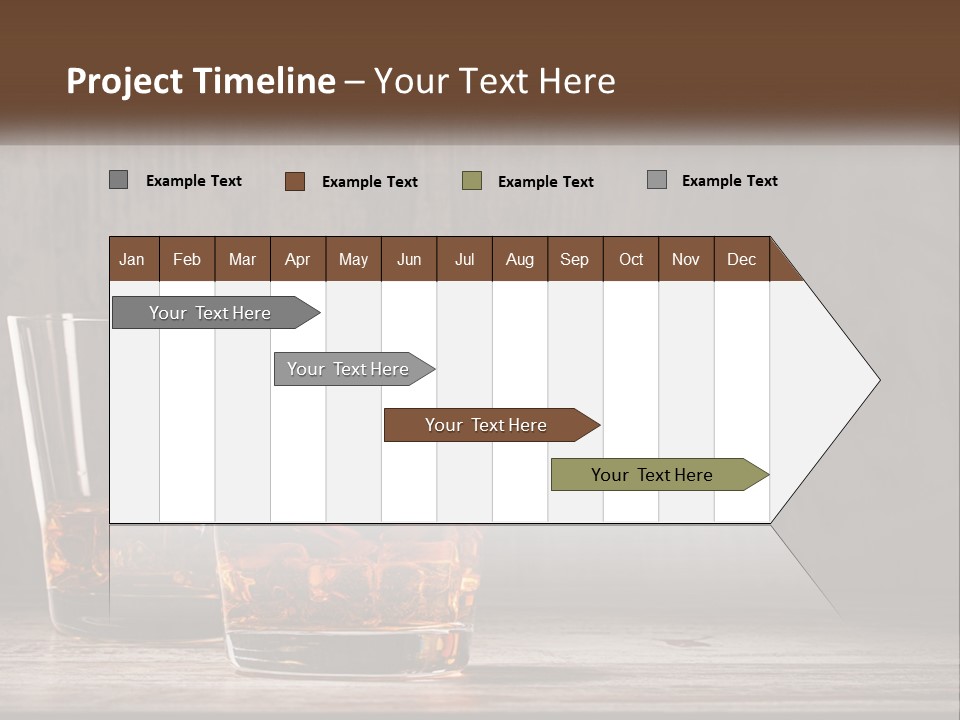 Project Timeline – Your Text Here

Example Text
Example Text
Example Text
Example Text

| Jan | Feb | Mar | Apr | May | Jun | Jul | Aug | Sep | Oct | Nov | Dec |
|---|---|---|---|---|---|---|---|---|---|---|---|

Your Text Here

Your Text Here

Your Text Here

Your Text Here